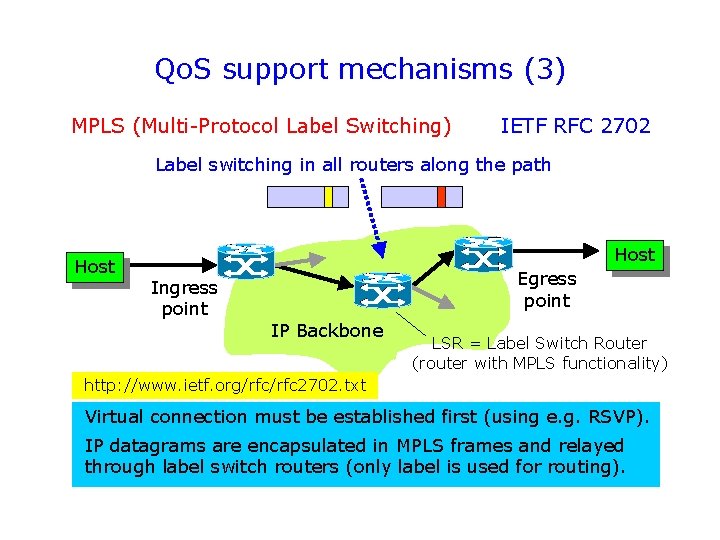 QoS support mechanisms (3)

MPLS (Multi-Protocol Label Switching)

IETF RFC 2702

Label switching in all routers along the path

Host

Ingress point

IP Backbone

Egress point

Host

LSR = Label Switch Router (router with MPLS functionality)

http://www.ietf.org/rfc/rfc2702.txt

Virtual connection must be established first (using e.g. RSVP).

IP datagrams are encapsulated in MPLS frames and relayed through label switch routers (only label is used for routing).